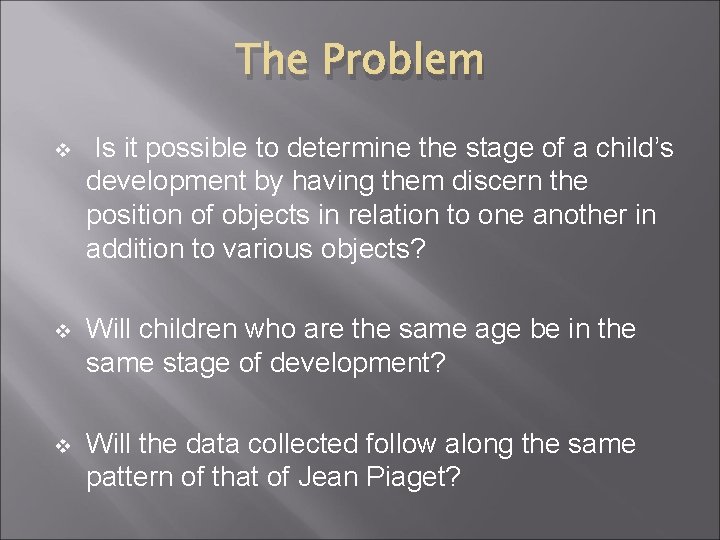 The Problem

❖ Is it possible to determine the stage of a child’s development by having them discern the position of objects in relation to one another in addition to various objects?

❖ Will children who are the same age be in the same stage of development?

❖ Will the data collected follow along the same pattern of that of Jean Piaget?